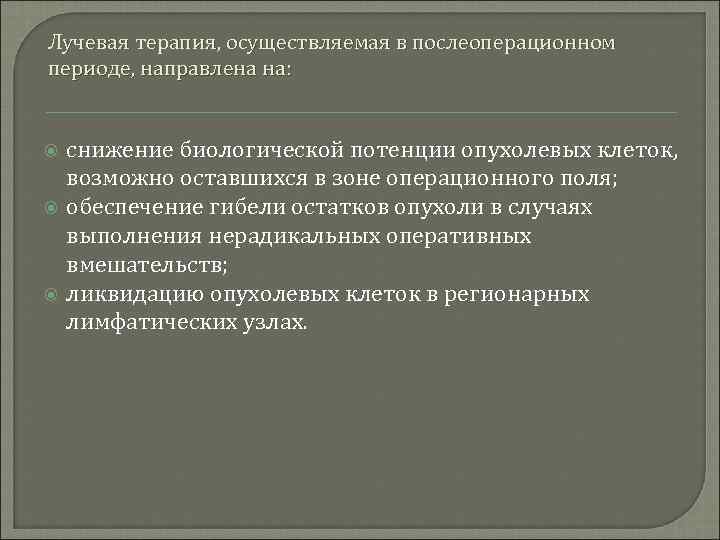 Лучевая терапия, осуществляемая в послеоперационном периоде, направлена на:

снижение биологической потенции опухолевых клеток, возможно оставшихся в зоне операционного поля;

обеспечение гибели остатков опухоли в случаях выполнения нерадикальных оперативных вмешательств;

ликвидацию опухолевых клеток в регионарных лимфатических узлах.